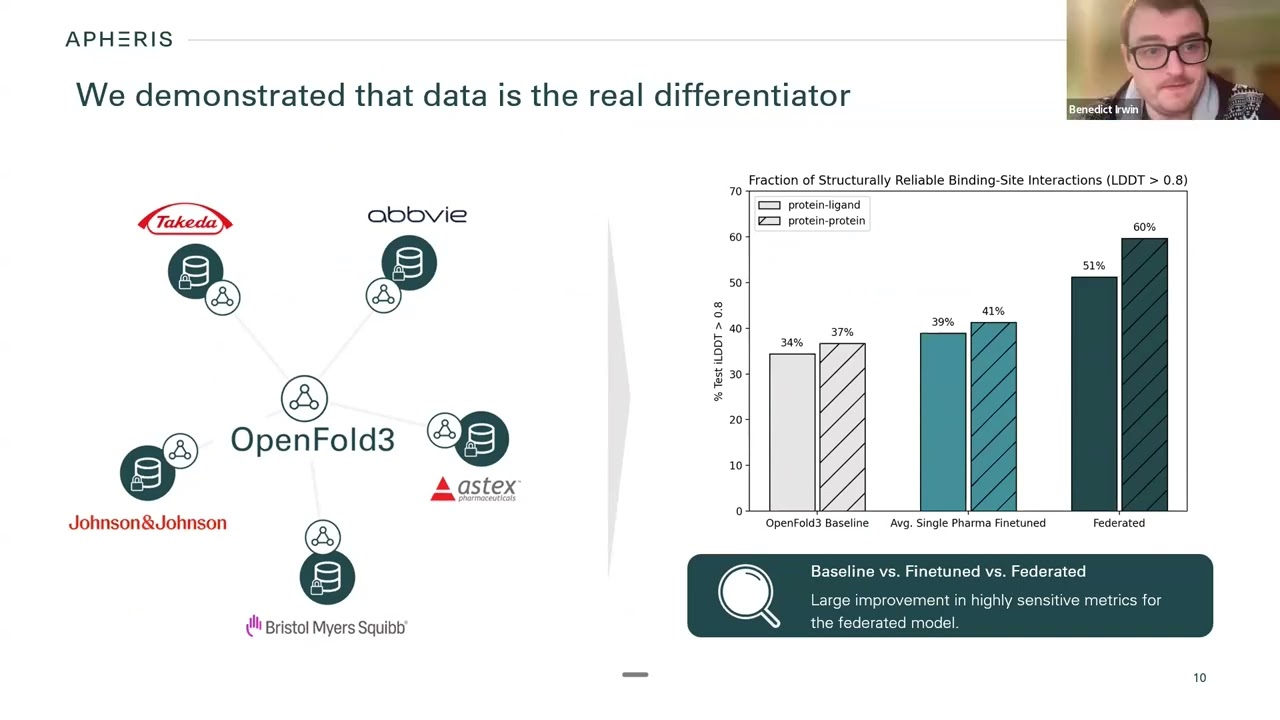 APHERIS

Benedict Irwin

We demonstrated that data is the real differentiator

Takeda

abbvie

OpenFold3

astex pharmaceuticals

Johnson&Johnson

Bristol Myers Squibb

Fraction of Structurally Reliable Binding-Site Interactions (LDDT > 0.8)

protein-ligand
protein-protein

% Test iLDDT > 0.8

70
60
50
40
30
20
10
0

34%
37%
39%
41%
51%
60%

OpenFold3 Baseline
Avg. Single Pharma Finetuned
Federated

Baseline vs. Finetuned vs. Federated

Large improvement in highly sensitive metrics for the federated model.

10